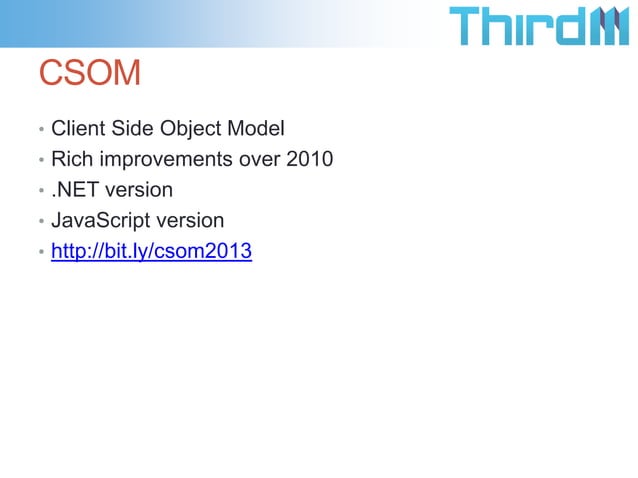 ThirdM

CSOM

• Client Side Object Model
• Rich improvements over 2010
• .NET version
• JavaScript version
• http://bit.ly/csom2013